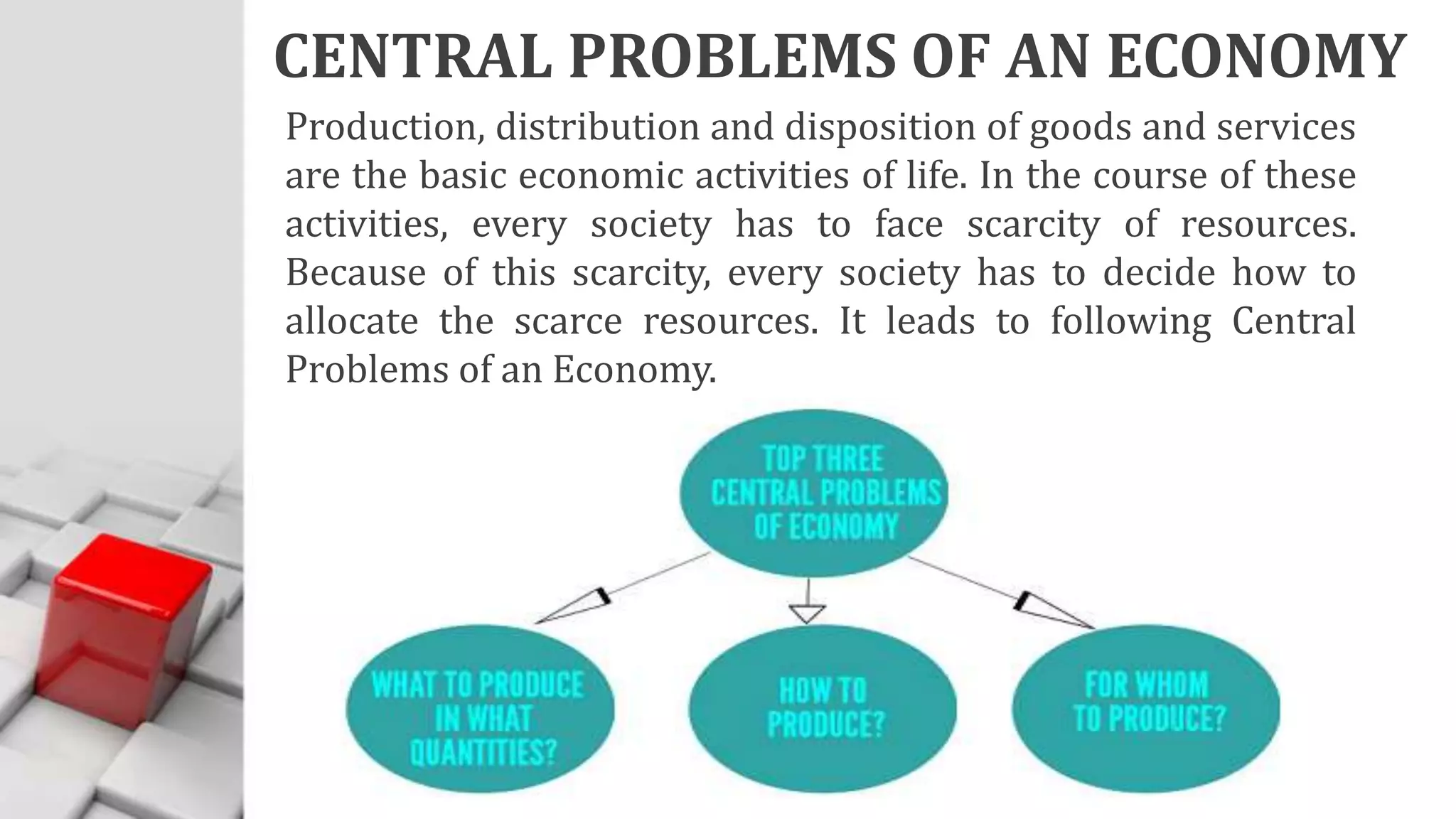 CENTRAL PROBLEMS OF AN ECONOMY

Production, distribution and disposition of goods and services are the basic economic activities of life. In the course of these activities, every society has to face scarcity of resources. Because of this scarcity, every society has to decide how to allocate the scarce resources. It leads to following Central Problems of an Economy.

TOP THREE CENTRAL PROBLEMS OF ECONOMY

WHAT TO PRODUCE IN WHAT QUANTITIES?

HOW TO PRODUCE?

FOR WHOM TO PRODUCE?